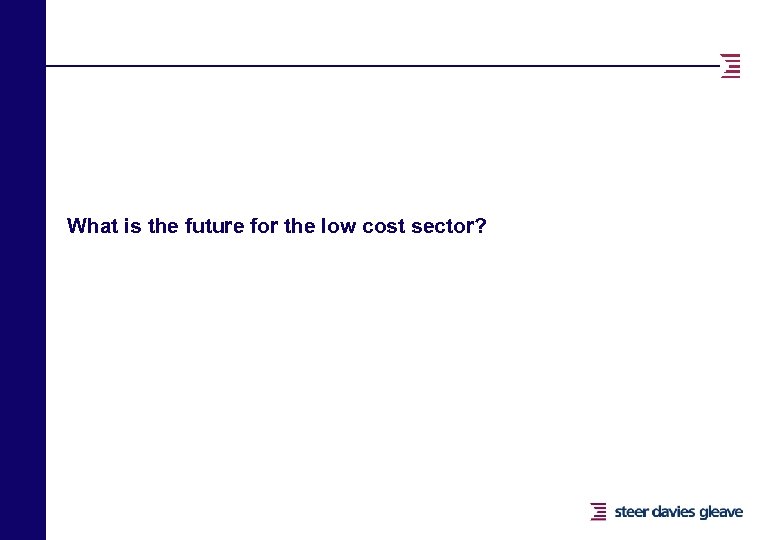 What is the future for the low cost sector?

steer davies gleave